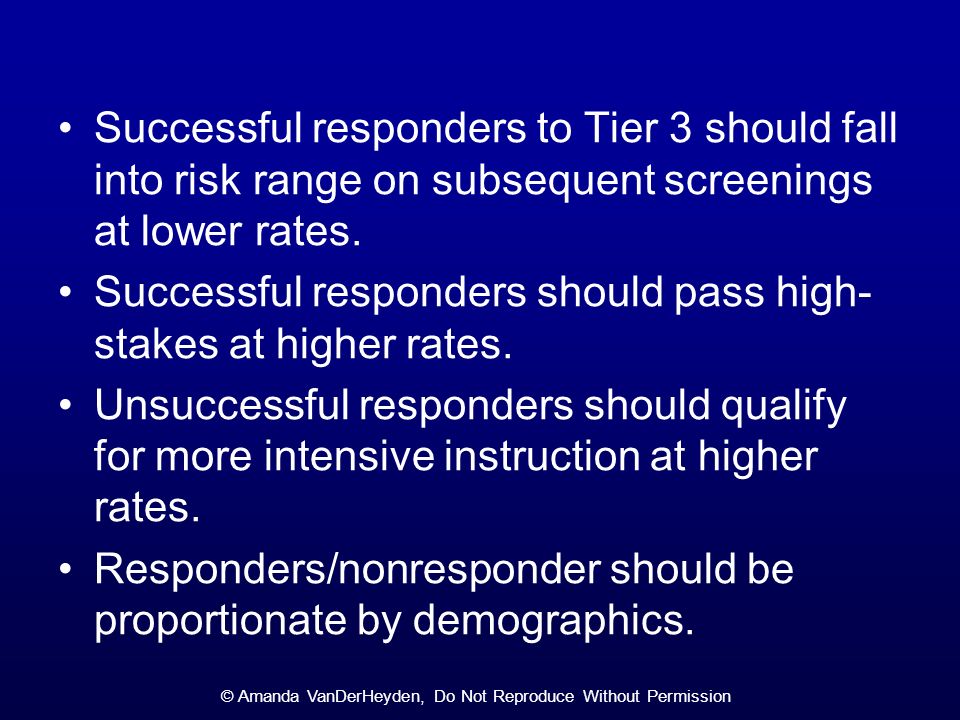 • Successful responders to Tier 3 should fall into risk range on subsequent screenings at lower rates.

• Successful responders should pass high-stakes at higher rates.

• Unsuccessful responders should qualify for more intensive instruction at higher rates.

• Responders/nonresponder should be proportionate by demographics.

© Amanda VanDerHeyden, Do Not Reproduce Without Permission